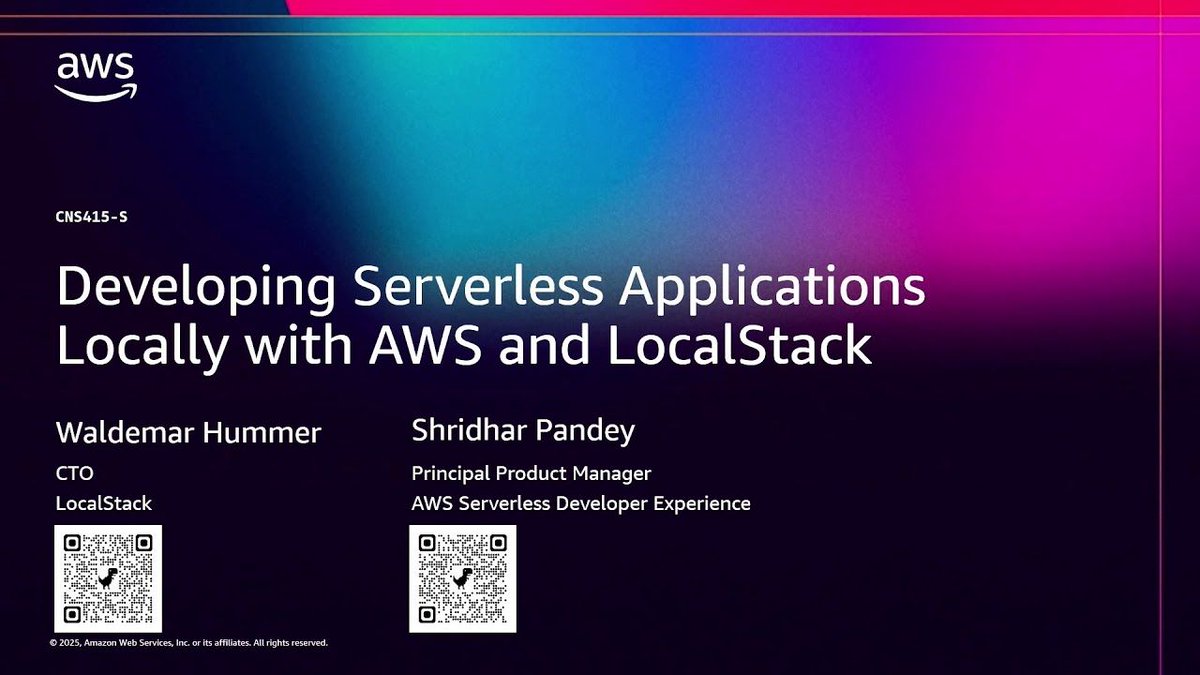 aws

CNS415-S

Developing Serverless Applications Locally with AWS and LocalStack

Waldemar Hummer
CTO
LocalStack

Shridhar Pandey
Principal Product Manager
AWS Serverless Developer Experience

© 2025, Amazon Web Services, Inc. or its affiliates. All rights reserved.